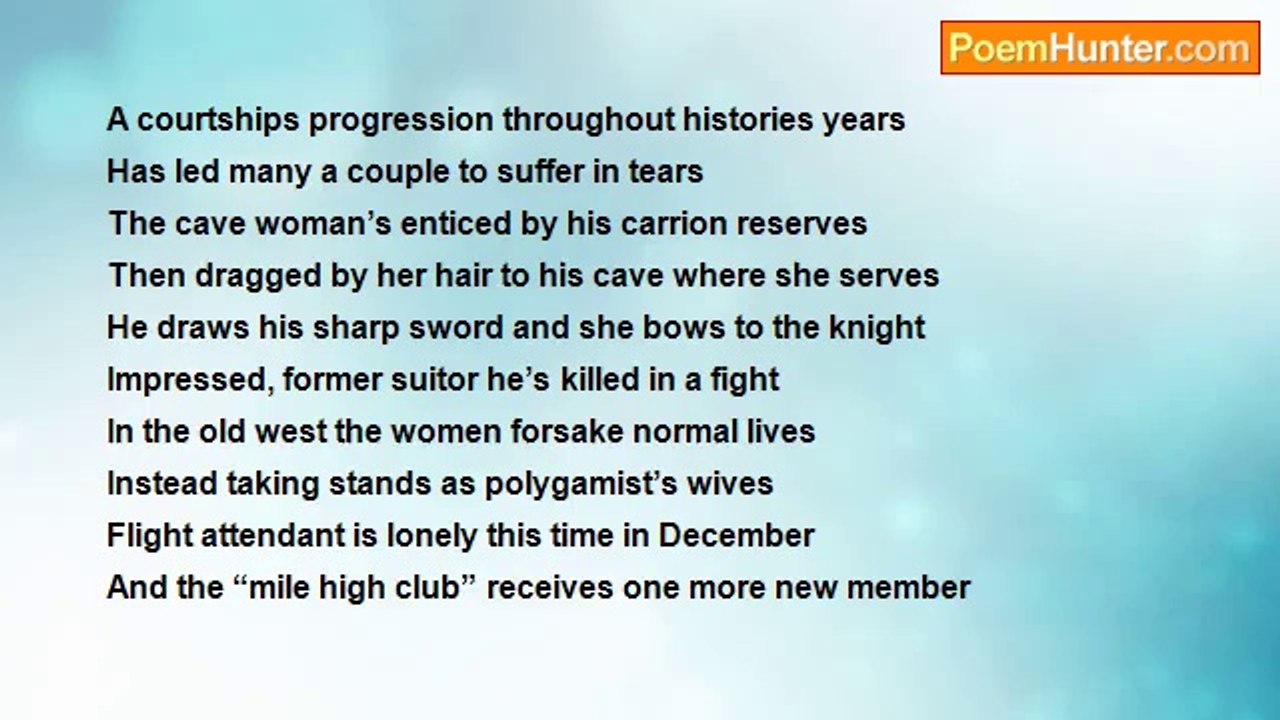 PoemHunter.com

A courtships progression throughout histories years
Has led many a couple to suffer in tears
The cave woman’s enticed by his carrion reserves
Then dragged by her hair to his cave where she serves
He draws his sharp sword and she bows to the knight
Impressed, former suitor he’s killed in a fight
In the old west the women forsake normal lives
Instead taking stands as polygamist’s wives
Flight attendant is lonely this time in December
And the “mile high club” receives one more new member